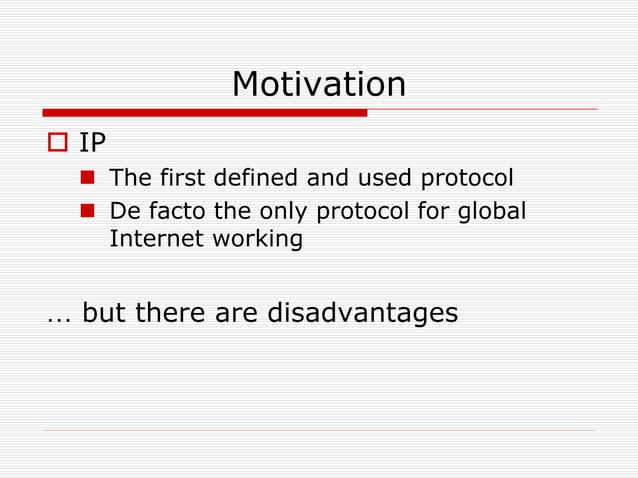 Motivation

IP

The first defined and used protocol

De facto the only protocol for global Internet working

… but there are disadvantages